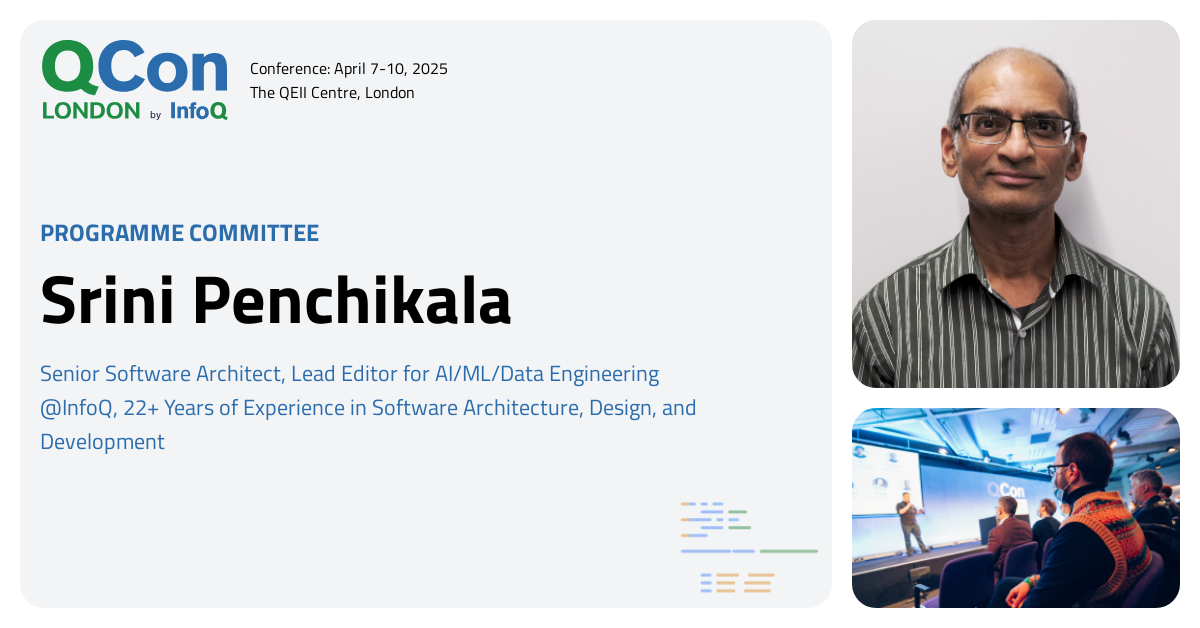 QCon LONDON by InfoQ

Conference: April 7-10, 2025
The QEII Centre, London

PROGRAMME COMMITTEE

Srini Penchikala

Senior Software Architect, Lead Editor for AI/ML/Data Engineering @InfoQ, 22+ Years of Experience in Software Architecture, Design, and Development

QCon